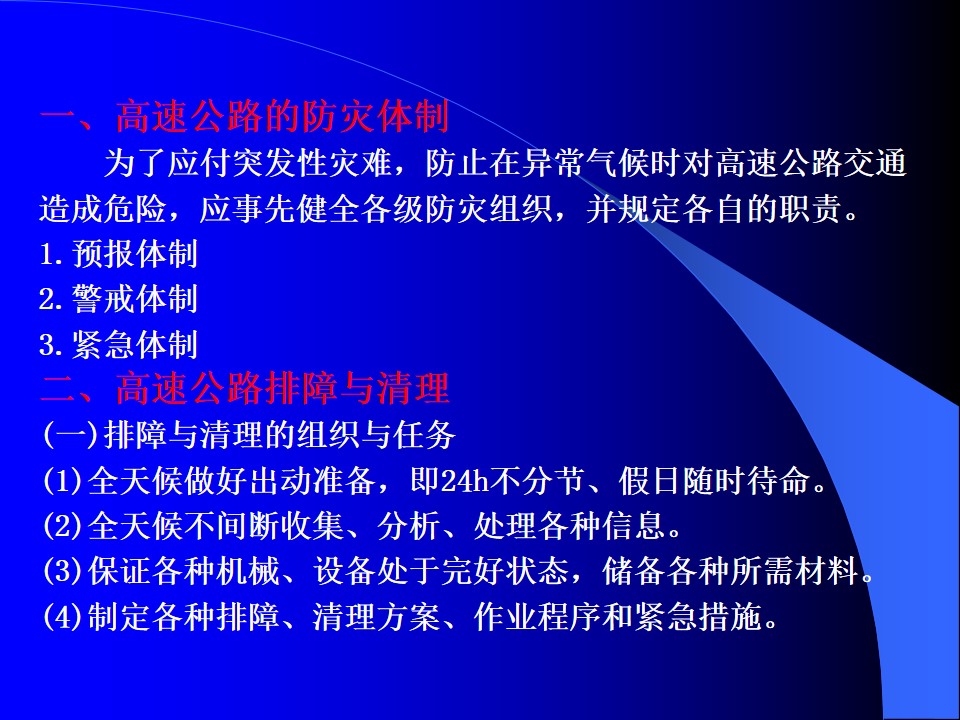 一、高速公路的防灾体制

为了应付突发性灾难，防止在异常气候时对高速公路交通造成危险，应事先健全各级防灾组织，并规定各自的职责。

1.预报体制
2.警戒体制
3.紧急体制

二、高速公路排障与清理

(一)排障与清理的组织与任务
(1)全天候做好出动准备，即24h不分节、假日随时待命。
(2)全天候不间断收集、分析、处理各种信息。
(3)保证各种机械、设备处于完好状态，储备各种所需材料。
(4)制定各种排障、清理方案、作业程序和紧急措施。